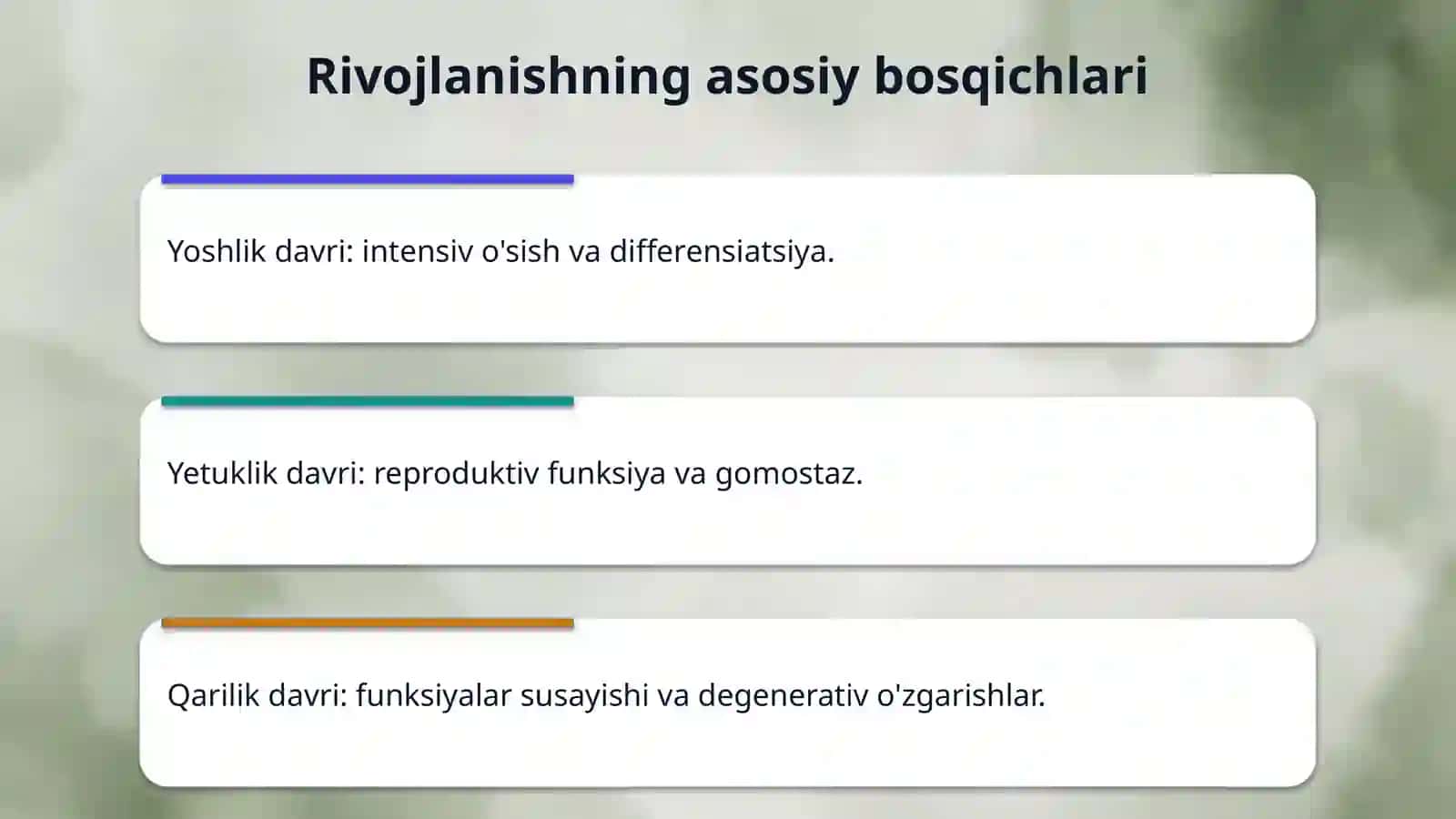 Rivojlanishning asosiy bosqichlari

Yoshlik davri: intensiv o'sish va differensiatsiya.

Yetuklik davri: reproduktiv funksiya va gomostaz.

Qarilik davri: funksiyalar susayishi va degenerativ o'zgarishlar.